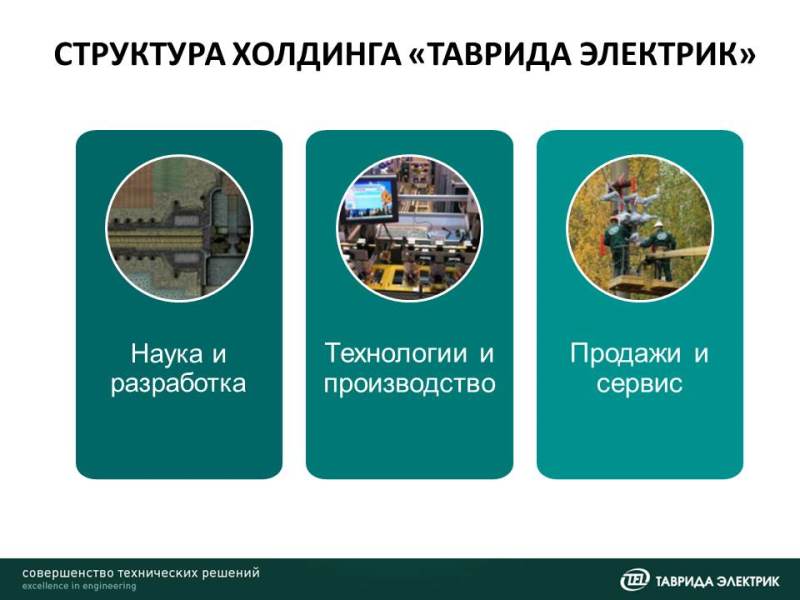 СТРУКТУРА ХОЛДИНГА «ТАВРИДА ЭЛЕКТРИК»

Наука и разработка

Технологии и производство

Продажи и сервис

совершенство технических решений
excellence in engineering

TEL ТАВРИДА ЭЛЕКТРИК